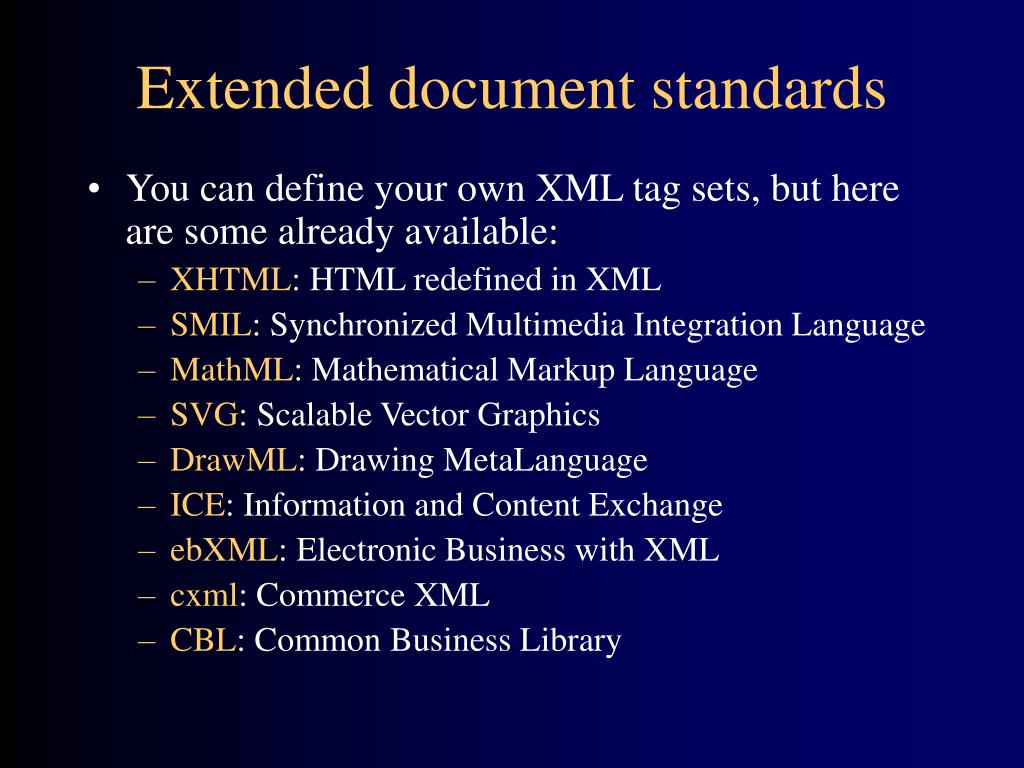 Extended document standards

• You can define your own XML tag sets, but here are some already available:
– XHTML: HTML redefined in XML
– SMIL: Synchronized Multimedia Integration Language
– MathML: Mathematical Markup Language
– SVG: Scalable Vector Graphics
– DrawML: Drawing MetaLanguage
– ICE: Information and Content Exchange
– ebXML: Electronic Business with XML
– cxml: Commerce XML
– CBL: Common Business Library